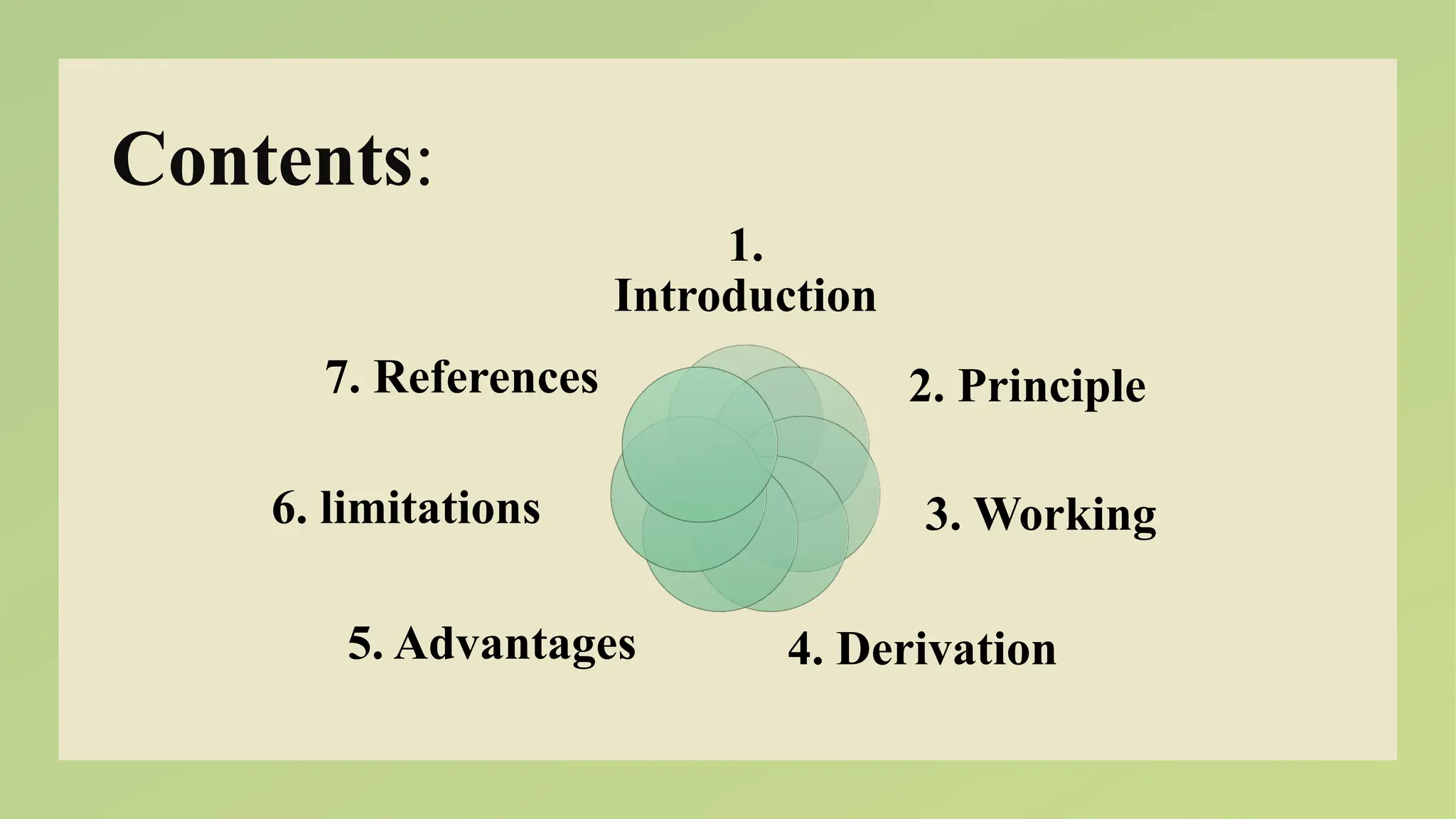 Contents:

1. Introduction

2. Principle

3. Working

4. Derivation

5. Advantages

6. limitations

7. References